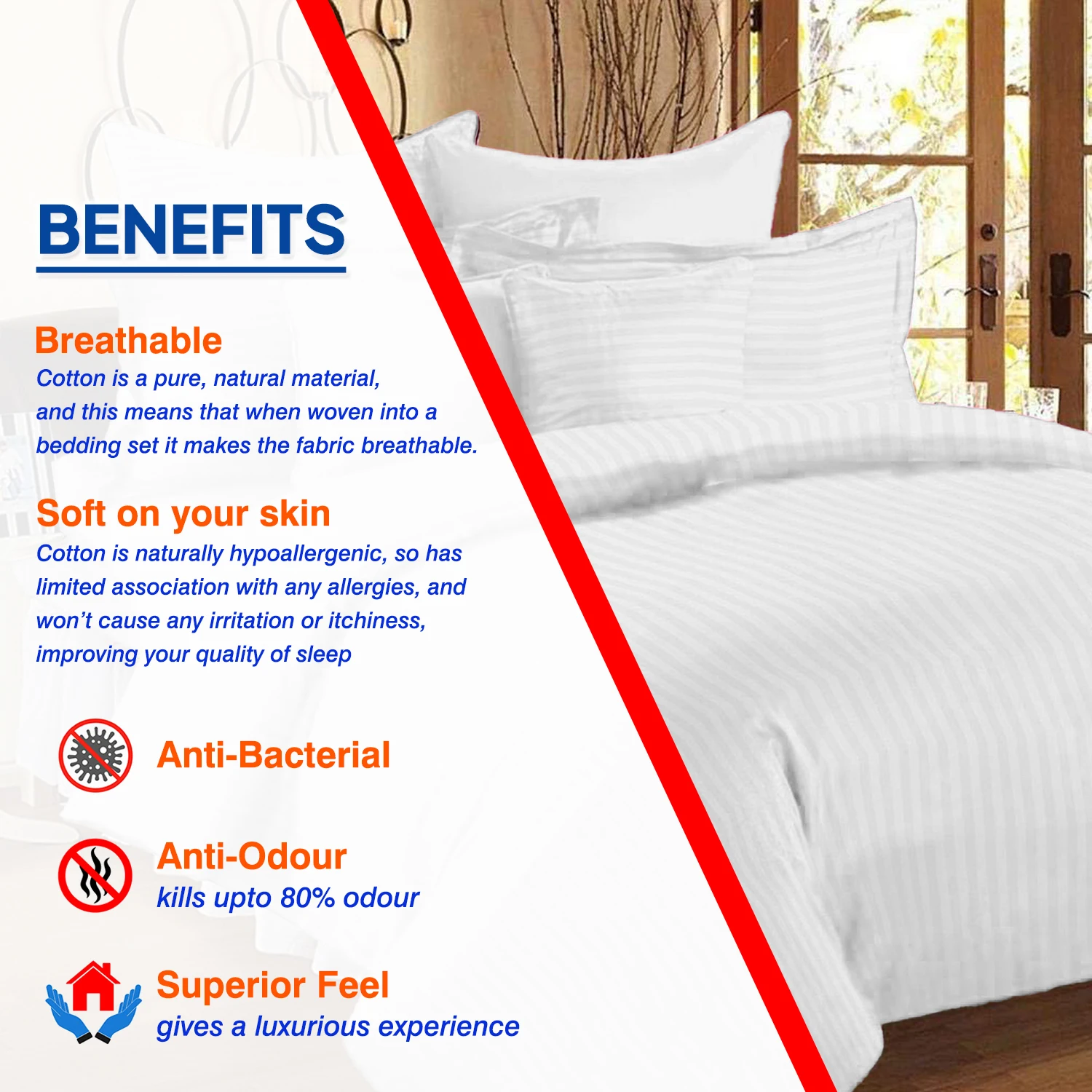 BENEFITS

Breathable
Cotton is a pure, natural material, and this means that when woven into a bedding set it makes the fabric breathable.

Soft on your skin
Cotton is naturally hypoallergenic, so has limited association with any allergies, and won't cause any irritation or itchiness, improving your quality of sleep

Anti-Bacterial

Anti-Odour
kills upto 80% odour

Superior Feel
gives a luxurious experience